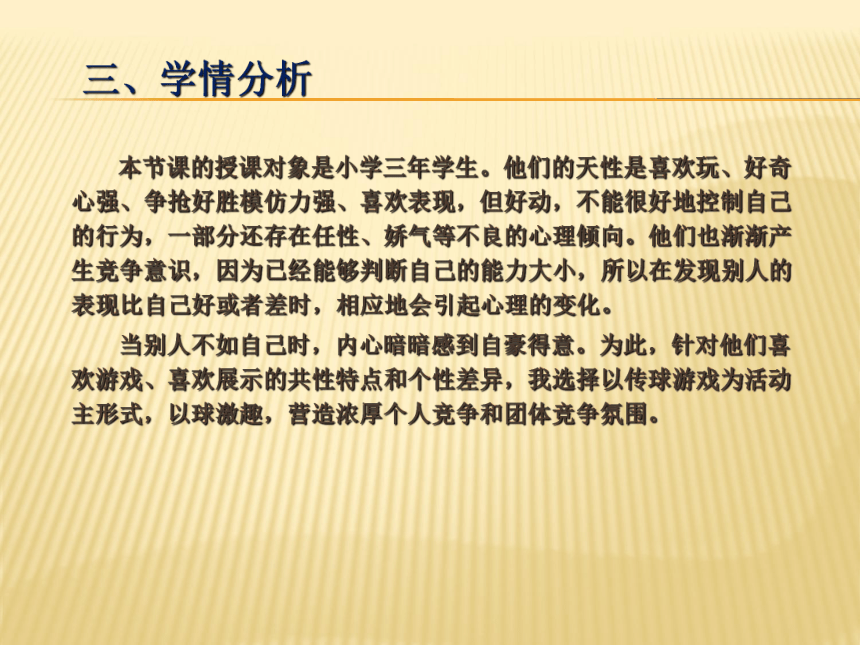 三、学情分析

本节课的授课对象是小学三年学生。他们的天性是喜欢玩、好奇心强、争抢好胜模仿力强、喜欢表现，但好动，不能很好地控制自己的行为，一部分还存在任性、娇气等不良的心理倾向。他们也渐渐产生竞争意识，因为已经能够判断自己的能力大小，所以在发现别人的表现比自己好或者差时，相应地会引起心理的变化。

当别人不如自己时，内心暗暗感到自豪得意。为此，针对他们喜欢游戏、喜欢展示的共性特点和个性差异，我选择以传球游戏为活动主形式，以球激趣，营造浓厚个人竞争和团体竞争氛围。